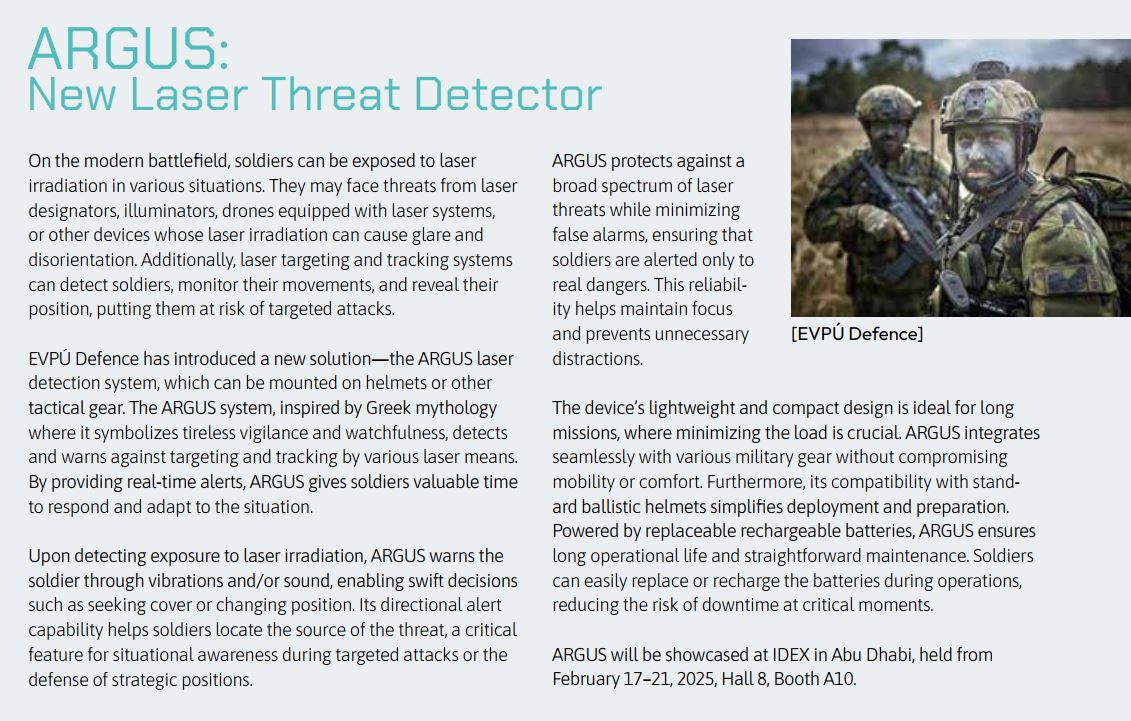 ARGUS:
New Laser Threat Detector

On the modern battlefield, soldiers can be exposed to laser irradiation in various situations. They may face threats from laser designators, illuminators, drones equipped with laser systems, or other devices whose laser irradiation can cause glare and disorientation. Additionally, laser targeting and tracking systems can detect soldiers, monitor their movements, and reveal their position, putting them at risk of targeted attacks.

EVPÚ Defence has introduced a new solution—the ARGUS laser detection system, which can be mounted on helmets or other tactical gear. The ARGUS system, inspired by Greek mythology where it symbolizes tireless vigilance and watchfulness, detects and warns against targeting and tracking by various laser means. By providing real-time alerts, ARGUS gives soldiers valuable time to respond and adapt to the situation.

Upon detecting exposure to laser irradiation, ARGUS warns the soldier through vibrations and/or sound, enabling swift decisions such as seeking cover or changing position. Its directional alert capability helps soldiers locate the source of the threat, a critical feature for situational awareness during targeted attacks or the defense of strategic positions.

ARGUS protects against a broad spectrum of laser threats while minimizing false alarms, ensuring that soldiers are alerted only to real dangers. This reliability helps maintain focus and prevents unnecessary distractions.

[EVPÚ Defence]

The device's lightweight and compact design is ideal for long missions, where minimizing the load is crucial. ARGUS integrates seamlessly with various military gear without compromising mobility or comfort. Furthermore, its compatibility with standard ballistic helmets simplifies deployment and preparation. Powered by replaceable rechargeable batteries, ARGUS ensures long operational life and straightforward maintenance. Soldiers can easily replace or recharge the batteries during operations, reducing the risk of downtime at critical moments.

ARGUS will be showcased at IDEX in Abu Dhabi, held from February 17–21, 2025, Hall 8, Booth A10.